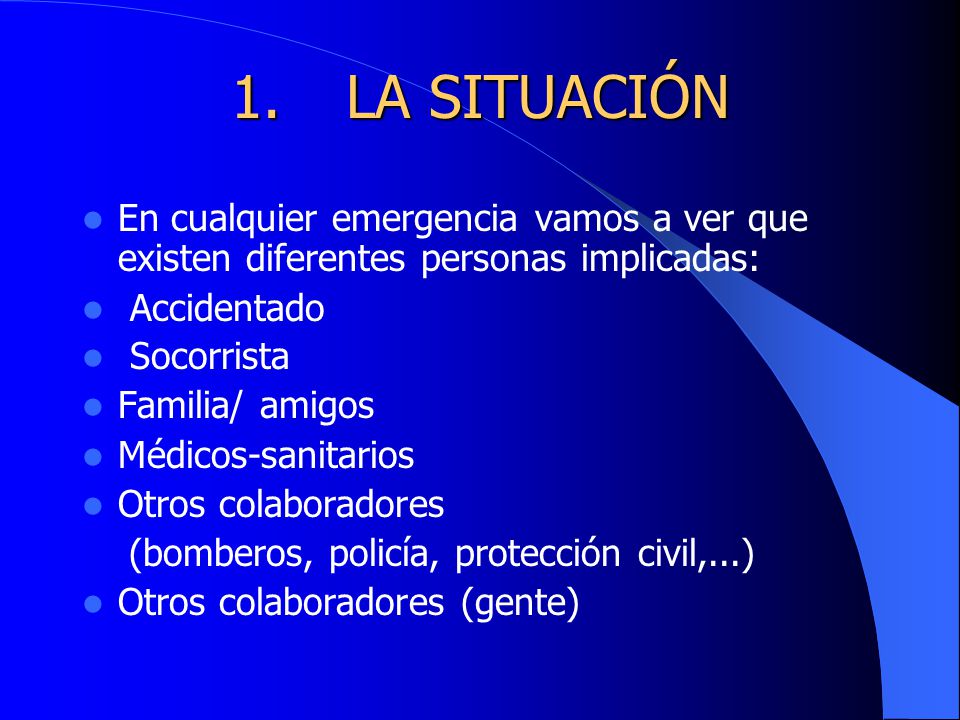 1. LA SITUACIÓN

- En cualquier emergencia vamos a ver que existen diferentes personas implicadas:
- Accidentado
- Socorrista
- Familia/ amigos
- Médicos-sanitarios
- Otros colaboradores
(bomberos, policía, protección civil,...)
- Otros colaboradores (gente)